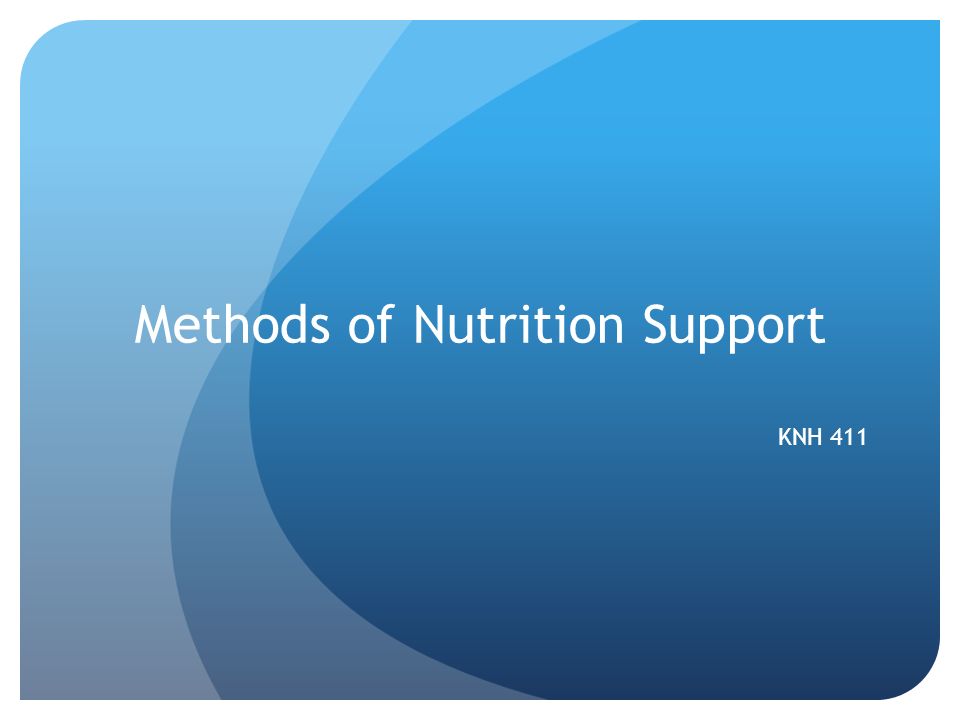 Methods of Nutrition Support

KNH 411